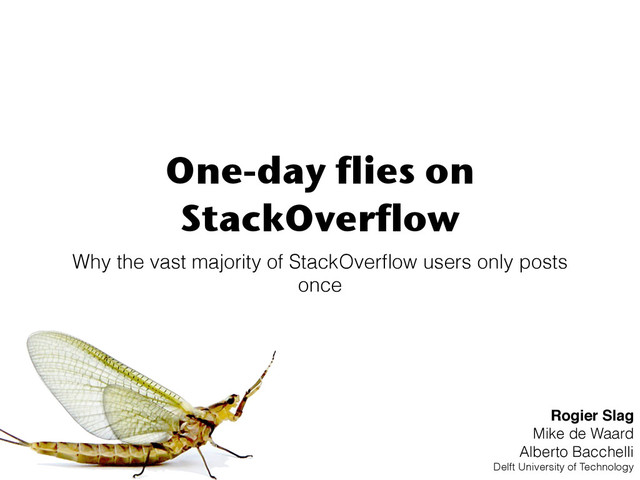 One-day flies on StackOverflow

Why the vast majority of StackOverflow users only posts once

Rogier Slag
Mike de Waard
Alberto Bacchelli
Delft University of Technology